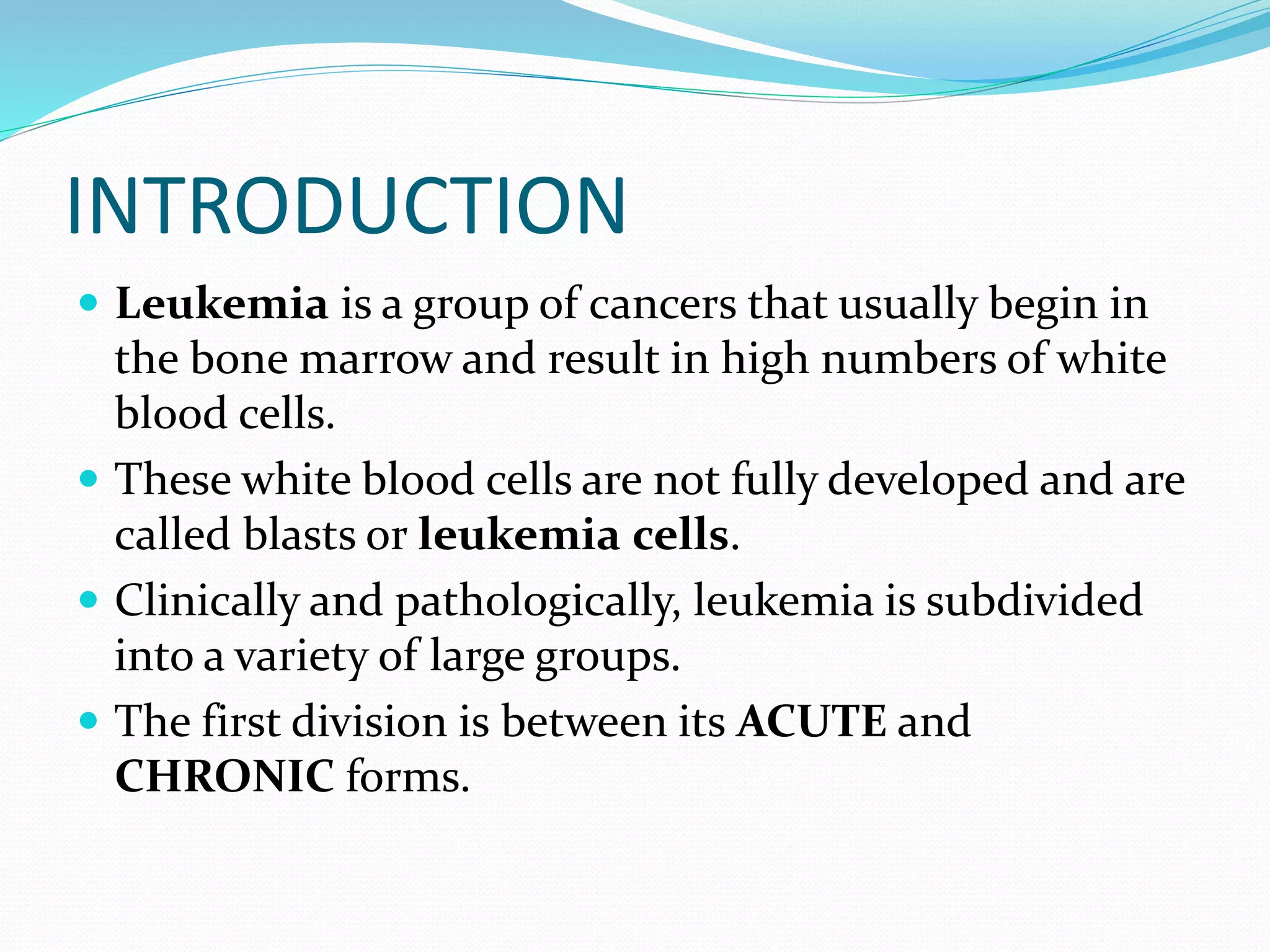 INTRODUCTION

- Leukemia is a group of cancers that usually begin in the bone marrow and result in high numbers of white blood cells.
- These white blood cells are not fully developed and are called blasts or leukemia cells.
- Clinically and pathologically, leukemia is subdivided into a variety of large groups.
- The first division is between its ACUTE and CHRONIC forms.